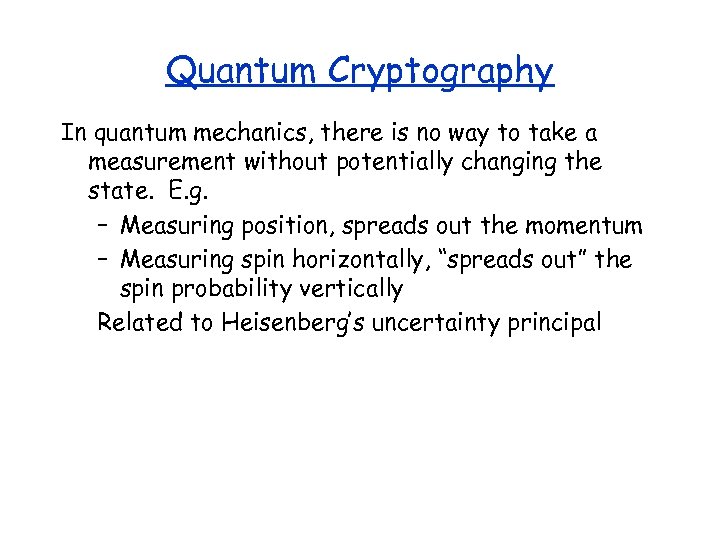 Quantum Cryptography

In quantum mechanics, there is no way to take a measurement without potentially changing the state. E.g.

– Measuring position, spreads out the momentum

– Measuring spin horizontally, "spreads out" the spin probability vertically

Related to Heisenberg's uncertainty principal